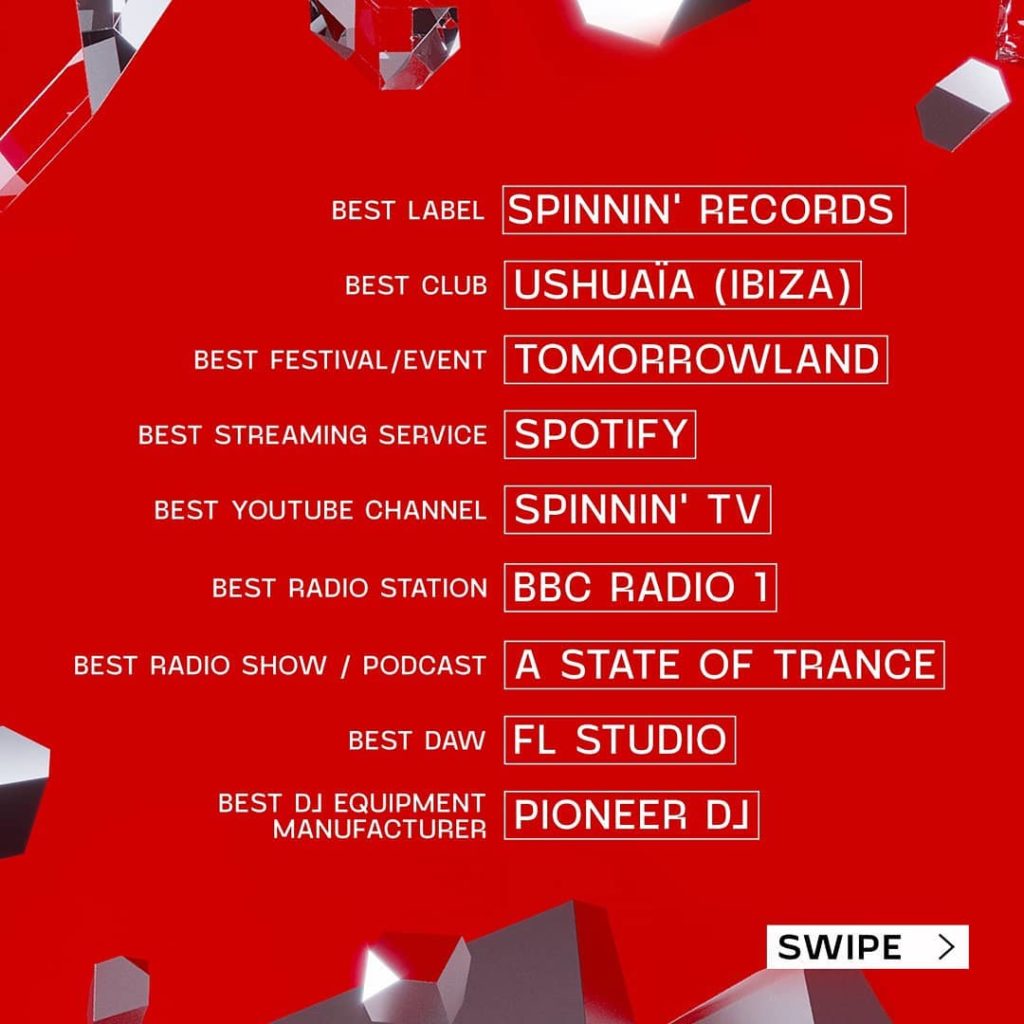 BEST LABEL SPINNIN' RECORDS

BEST CLUB USHUAÏA (IBIZA)

BEST FESTIVAL/EVENT TOMORROWLAND

BEST STREAMING SERVICE SPOTIFY

BEST YOUTUBE CHANNEL SPINNIN' TV

BEST RADIO STATION BBC RADIO 1

BEST RADIO SHOW / PODCAST A STATE OF TRANCE

BEST DAW FL STUDIO

BEST DJ EQUIPMENT MANUFACTURER PIONEER DJ

SWIPE >